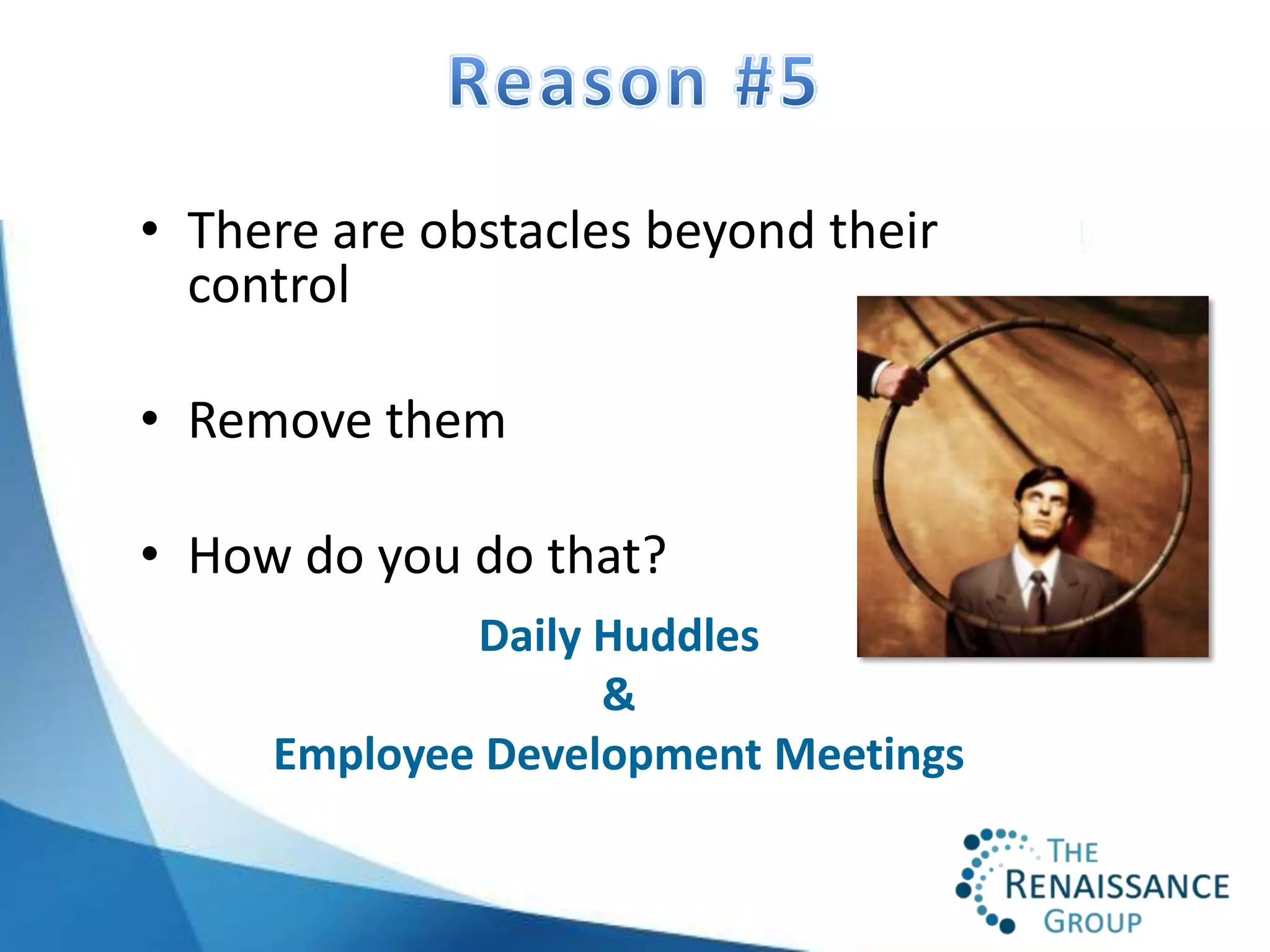 Reason #5

• There are obstacles beyond their control

• Remove them

• How do you do that?

Daily Huddles
&
Employee Development Meetings

THE RENAISSANCE GROUP